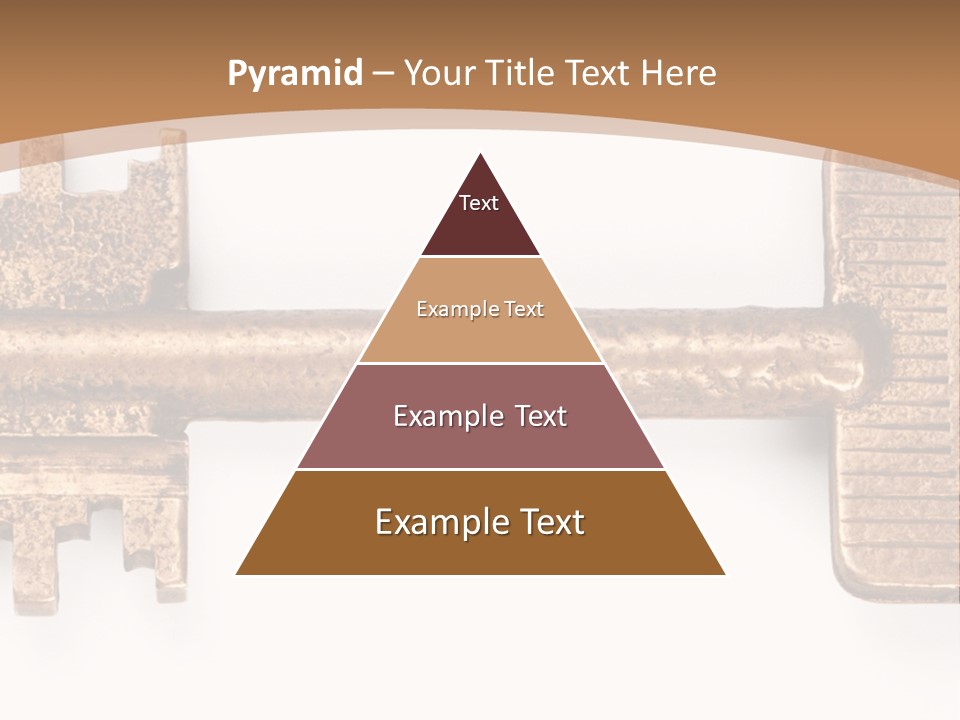 Pyramid – Your Title Text Here

Text

Example Text

Example Text

Example Text